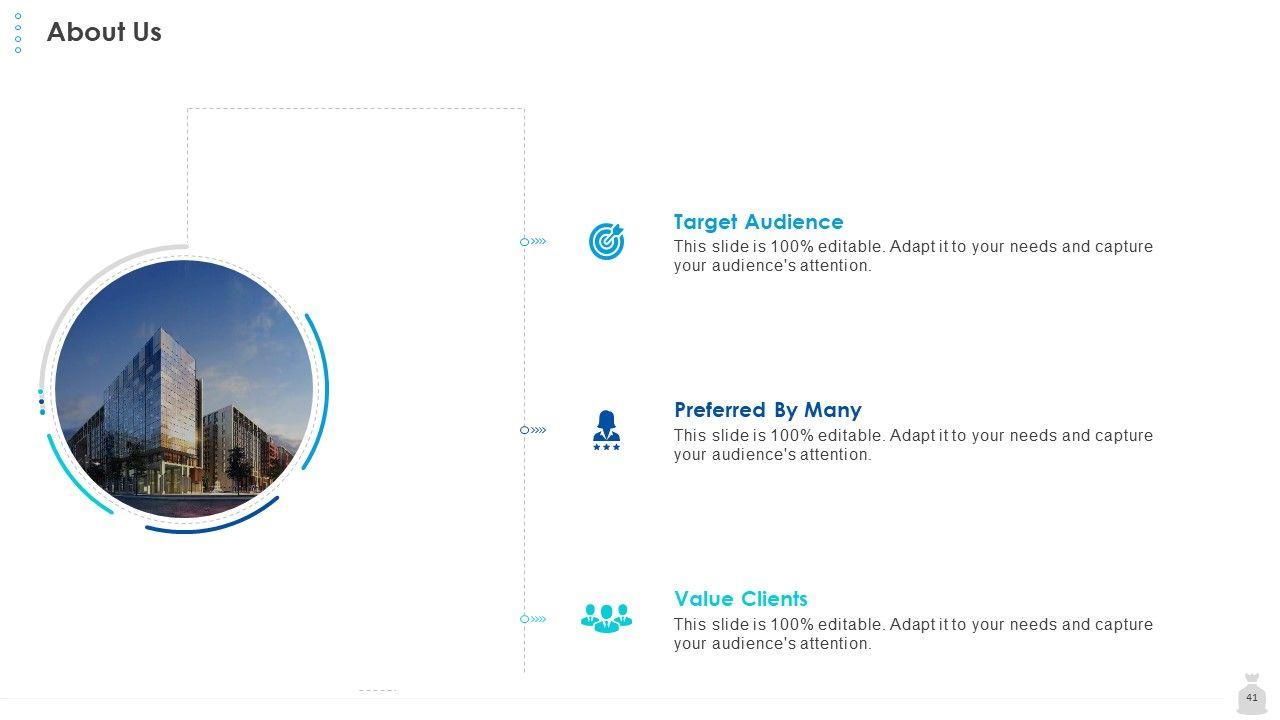 About Us

Target Audience
This slide is 100% editable. Adapt it to your needs and capture your audience's attention.

Preferred By Many
This slide is 100% editable. Adapt it to your needs and capture your audience's attention.

Value Clients
This slide is 100% editable. Adapt it to your needs and capture your audience's attention.

41